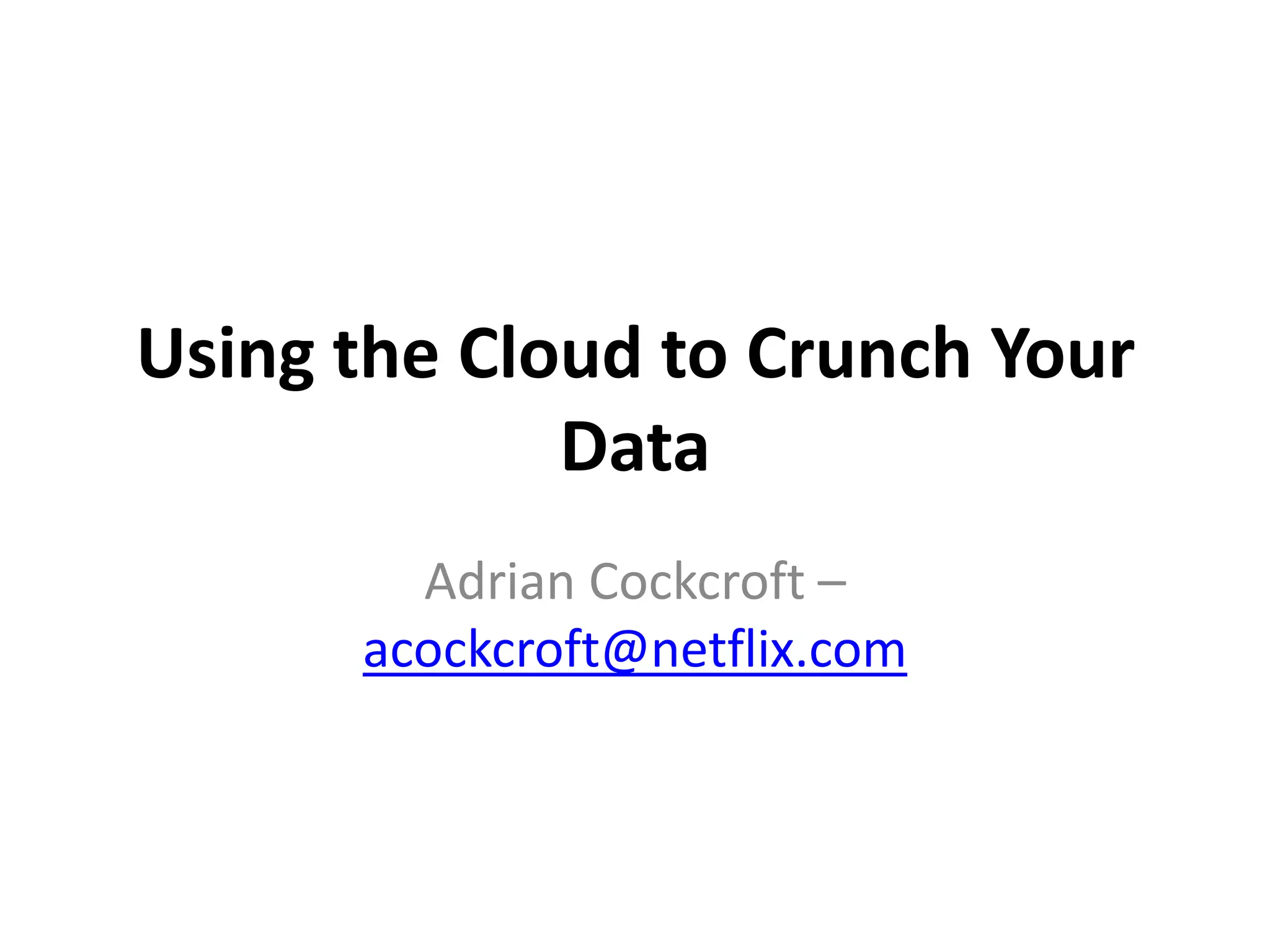 Using the Cloud to Crunch Your Data

Adrian Cockcroft – acockcroft@netflix.com